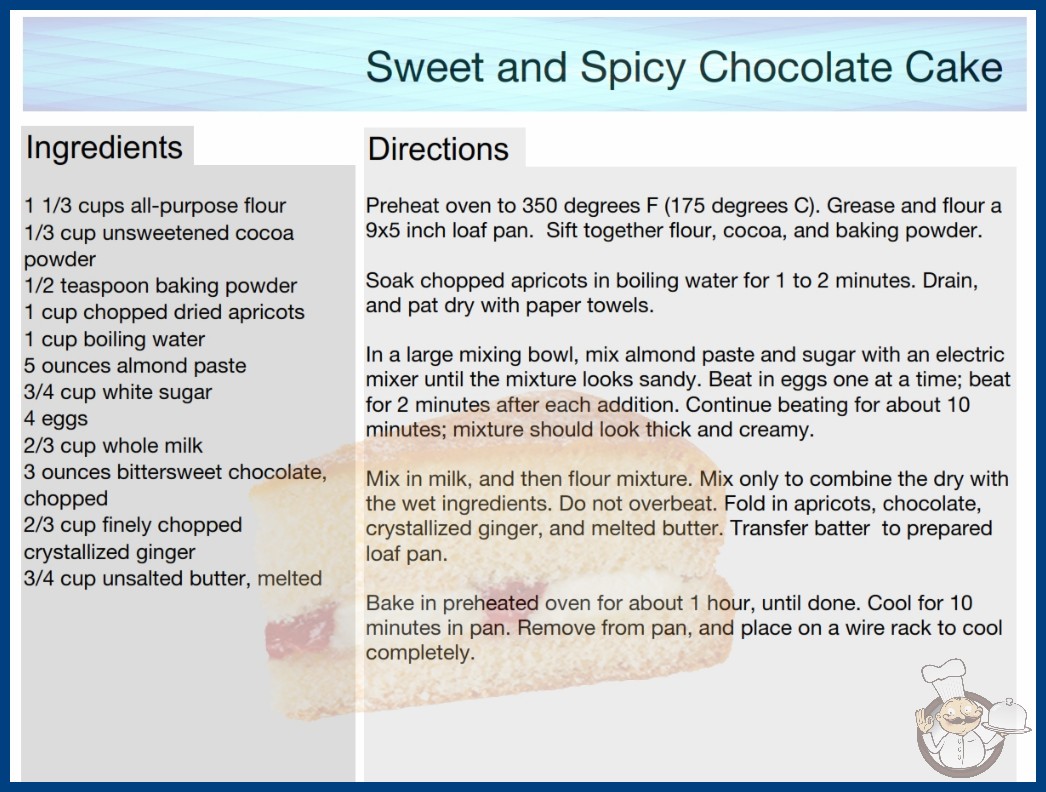 Sweet and Spicy Chocolate Cake

Ingredients

1 1/3 cups all-purpose flour
1/3 cup unsweetened cocoa powder
1/2 teaspoon baking powder
1 cup chopped dried apricots
1 cup boiling water
5 ounces almond paste
3/4 cup white sugar
4 eggs
2/3 cup whole milk
3 ounces bittersweet chocolate, chopped
2/3 cup finely chopped crystallized ginger
3/4 cup unsalted butter, melted

Directions

Preheat oven to 350 degrees F (175 degrees C). Grease and flour a 9x5 inch loaf pan. Sift together flour, cocoa, and baking powder.

Soak chopped apricots in boiling water for 1 to 2 minutes. Drain, and pat dry with paper towels.

In a large mixing bowl, mix almond paste and sugar with an electric mixer until the mixture looks sandy. Beat in eggs one at a time; beat for 2 minutes after each addition. Continue beating for about 10 minutes; mixture should look thick and creamy.

Mix in milk, and then flour mixture. Mix only to combine the dry with the wet ingredients. Do not overbeat. Fold in apricots, chocolate, crystallized ginger, and melted butter. Transfer batter to prepared loaf pan.

Bake in preheated oven for about 1 hour, until done. Cool for 10 minutes in pan. Remove from pan, and place on a wire rack to cool completely.